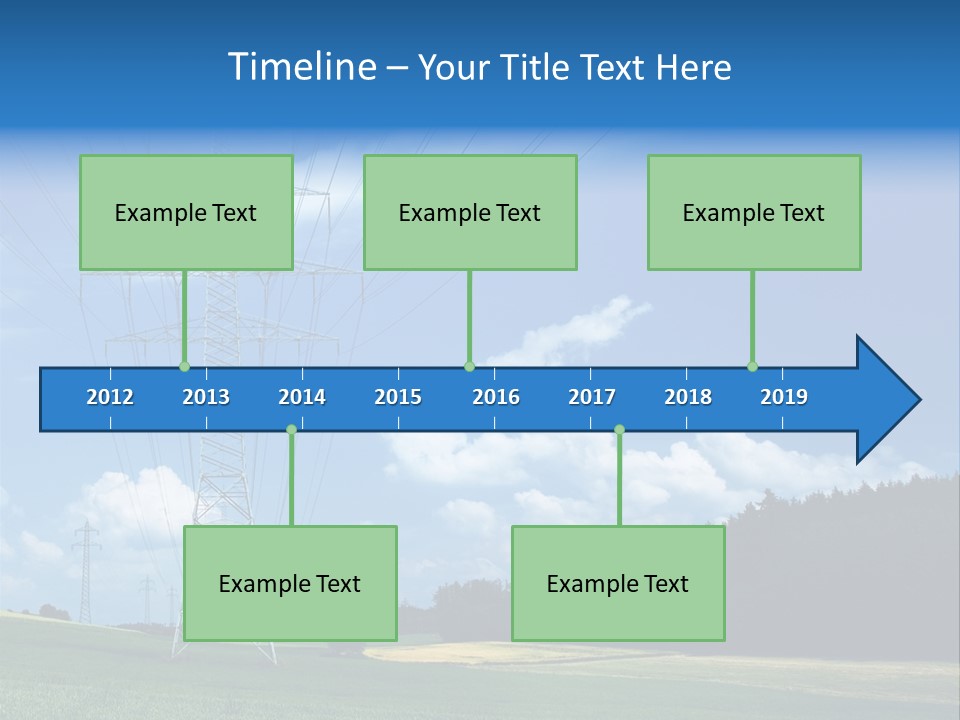 Timeline – Your Title Text Here

Example Text

Example Text

Example Text

2012 2013 2014 2015 2016 2017 2018 2019

Example Text

Example Text